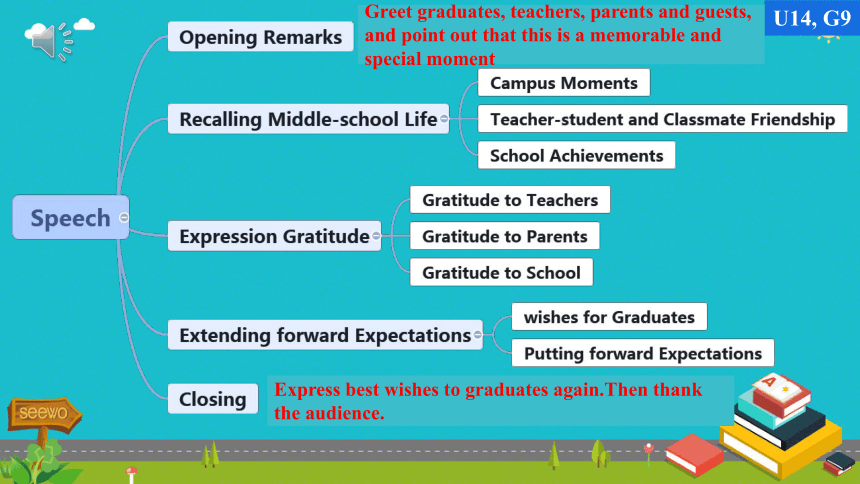 U14, G9

Speech

Opening Remarks

Greet graduates, teachers, parents and guests, and point out that this is a memorable and special moment

Recalling Middle-school Life

Campus Moments

Teacher-student and Classmate Friendship

School Achievements

Expression Gratitude

Gratitude to Teachers

Gratitude to Parents

Gratitude to School

Extending forward Expectations

wishes for Graduates

Putting forward Expectations

Closing

Express best wishes to graduates again.Then thank the audience.

seewo

A